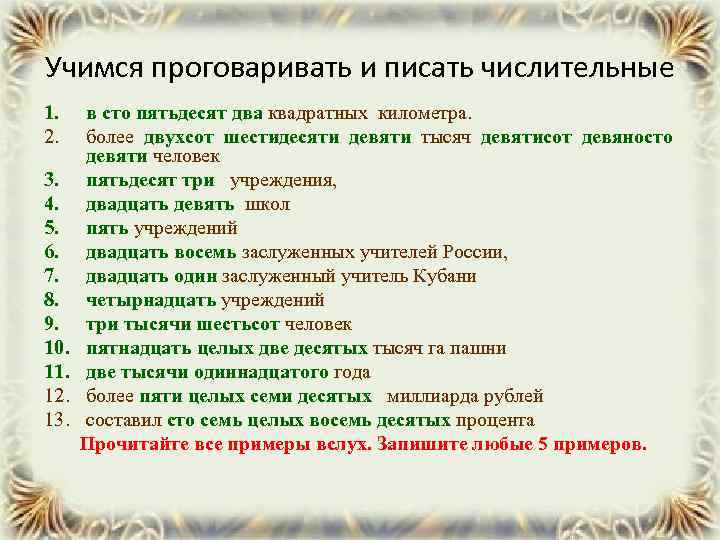 Учимся проговаривать и писать числительные

1. в сто пятьдесят два квадратных километра.
2. более двухсот шестидесяти девяти тысяч девятисот девяносто девяти человек
3. пятьдесят три учреждения,
4. двадцать девять школ
5. пять учреждений
6. двадцать восемь заслуженных учителей России,
7. двадцать один заслуженный учитель Кубани
8. четырнадцать учреждений
9. три тысячи шестьсот человек
10. пятнадцать целых две десятых тысяч га пашни
11. две тысячи одиннадцатого года
12. более пяти целых семи десятых миллиарда рублей
13. составил сто семь целых восемь десятых процента

Прочитайте все примеры вслух. Запишите любые 5 примеров.